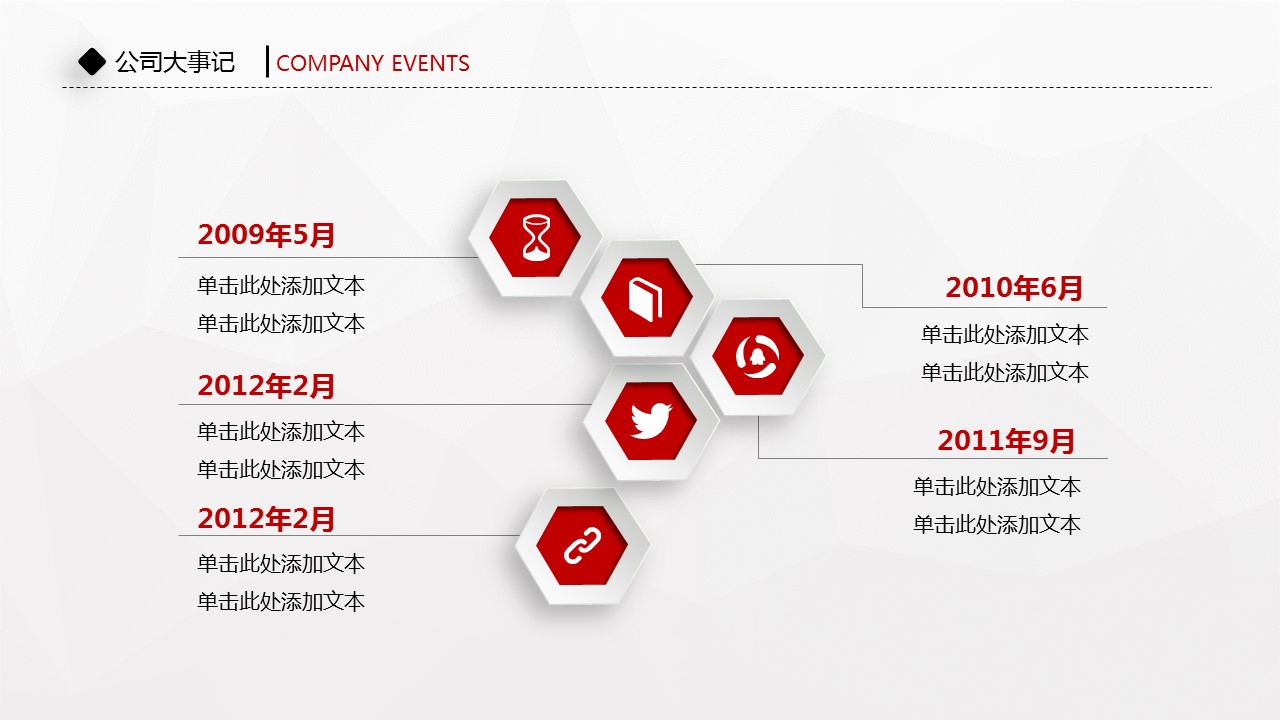 公司大事记 COMPANY EVENTS

2009年5月
单击此处添加文本
单击此处添加文本

2012年2月
单击此处添加文本
单击此处添加文本

2012年2月
单击此处添加文本
单击此处添加文本

2010年6月
单击此处添加文本
单击此处添加文本

2011年9月
单击此处添加文本
单击此处添加文本